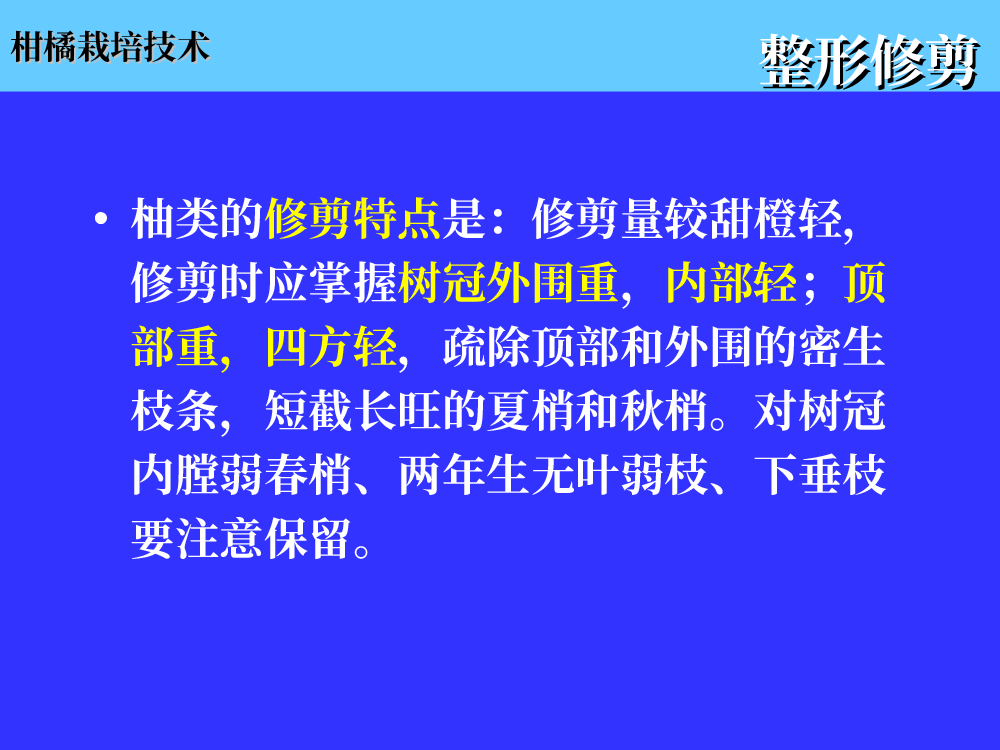 柑橘栽培技术

整形修剪

• 柚类的修剪特点是：修剪量较甜橙轻，修剪时应掌握树冠外围重，内部轻；顶部重，四方轻，疏除顶部和外围的密生枝条，短截长旺的夏梢和秋梢。对树冠内膛弱春梢、两年生无叶弱枝、下垂枝要注意保留。